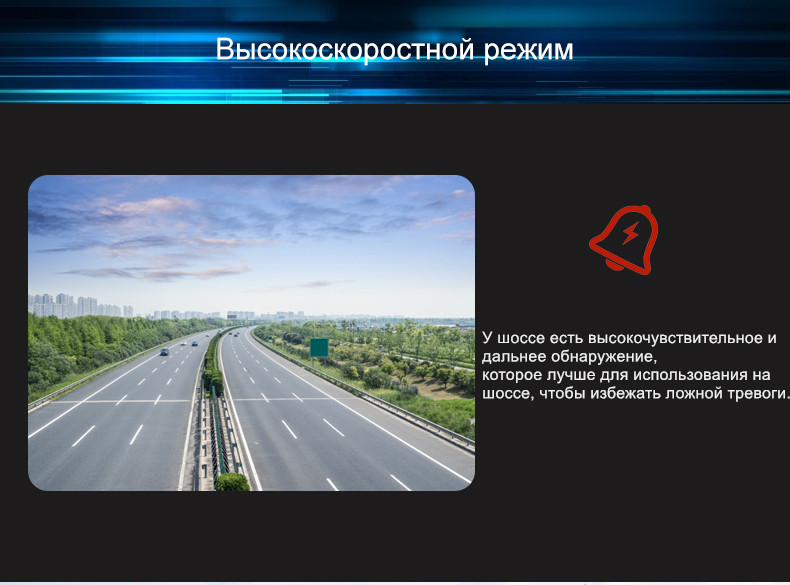 Высокоскоростной режим

У шоссе есть высокочувствительное и дальнее обнаружение,
которое лучше для использования на шоссе, чтобы избежать ложной тревоги.